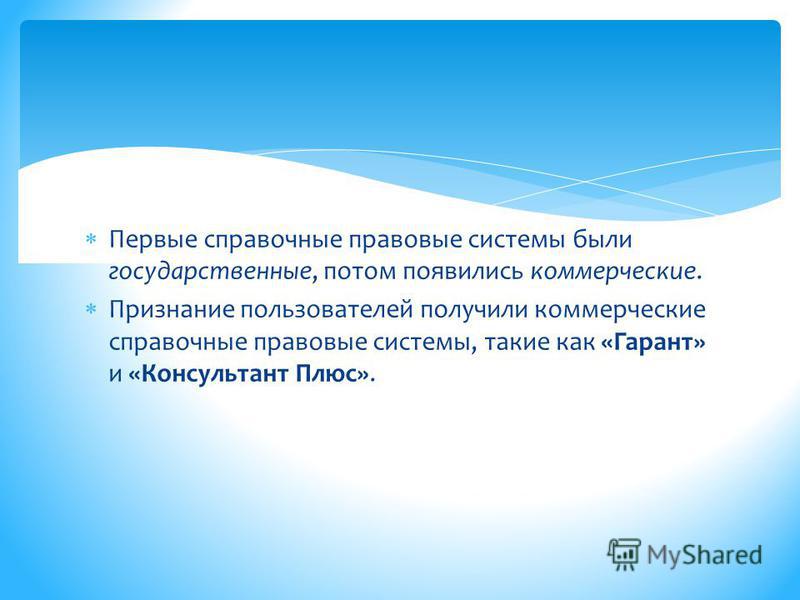 * Первые справочные правовые системы были государственные, потом появились коммерческие.

* Признание пользователей получили коммерческие справочные правовые системы, такие как «Гарант» и «Консультант Плюс».

MyShared